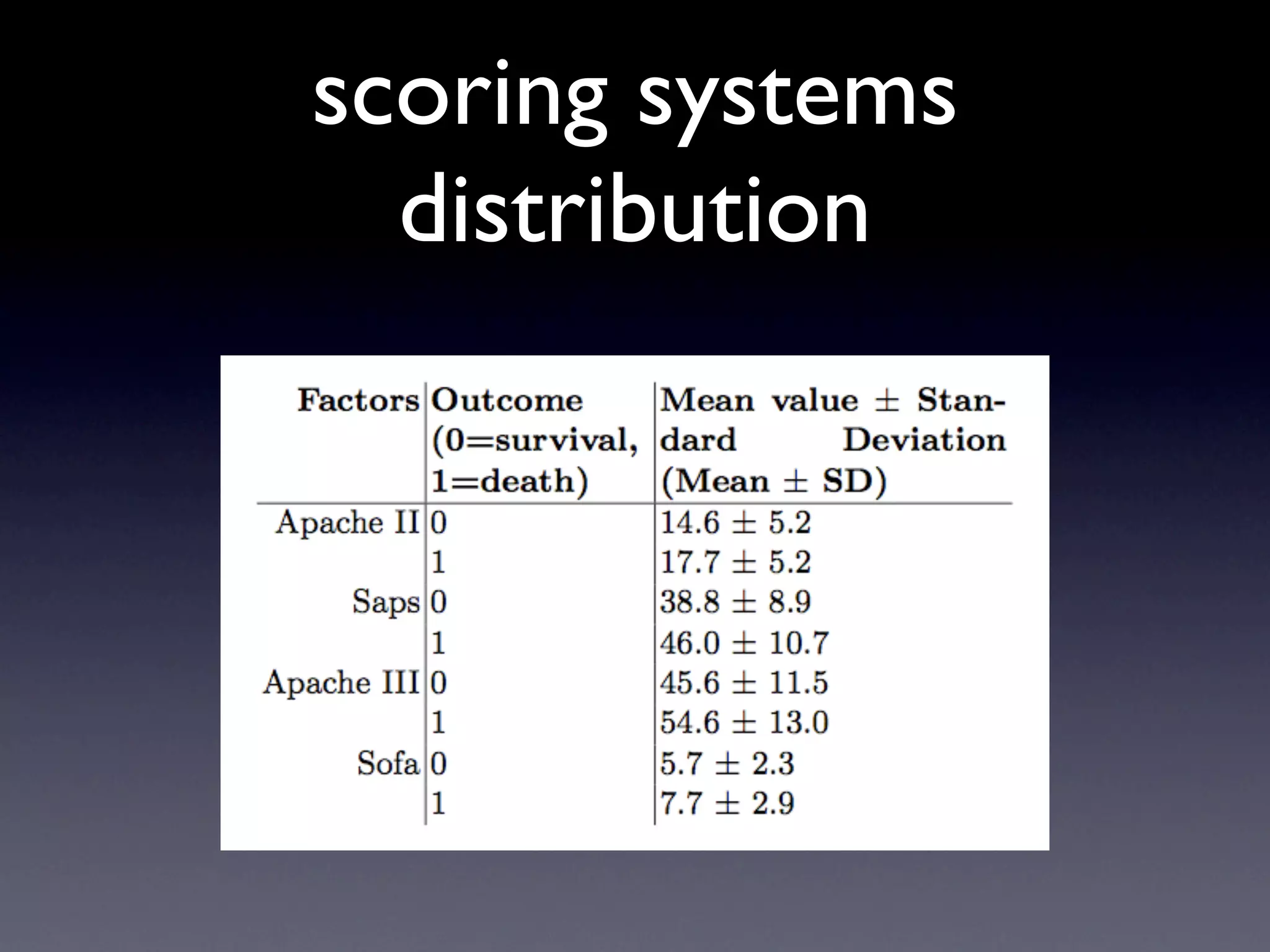 scoring systems distribution

| Factors | Outcome (0=survival, 1=death) | Mean value $\pm$ Standard Deviation (Mean $\pm$ SD) |
|---|---|---|
| Apache II | 0 | $14.6 \pm 5.2$ |
| | 1 | $17.7 \pm 5.2$ |
| Saps | 0 | $38.8 \pm 8.9$ |
| | 1 | $46.0 \pm 10.7$ |
| Apache III | 0 | $45.6 \pm 11.5$ |
| | 1 | $54.6 \pm 13.0$ |
| Sofa | 0 | $5.7 \pm 2.3$ |
| | 1 | $7.7 \pm 2.9$ |